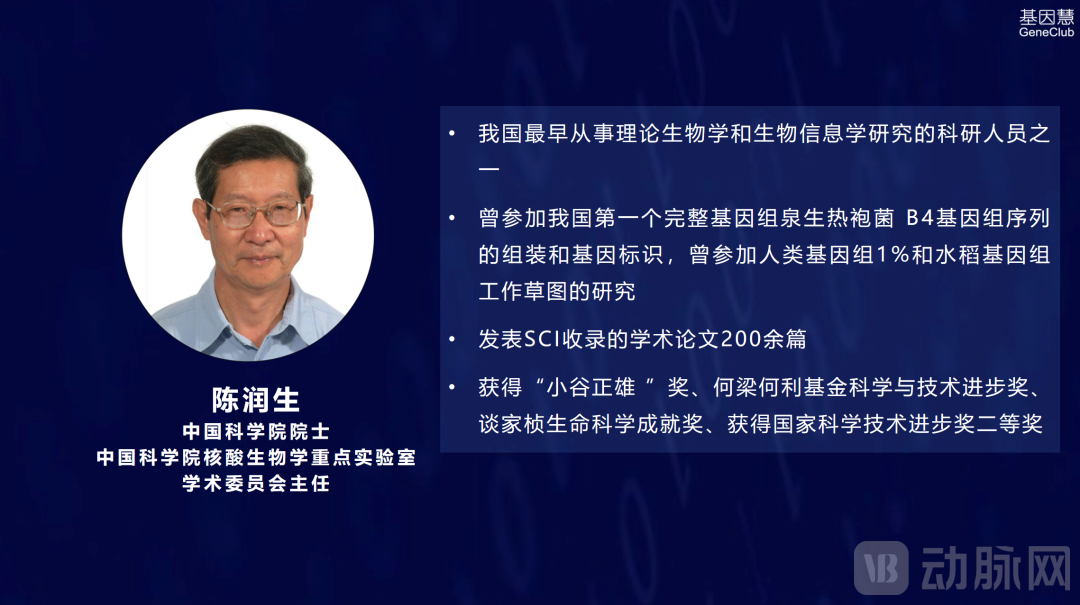 基因慧
GeneClub

陈润生
中国科学院院士
中国科学院核酸生物学重点实验室
学术委员会主任

• 我国最早从事理论生物学和生物信息学研究的科研人员之一

• 曾参加我国第一个完整基因组泉生热袍菌 B4基因组序列的组装和基因标识，曾参加人类基因组1%和水稻基因组工作草图的研究

• 发表SCI收录的学术论文200余篇

• 获得“小谷正雄 ”奖、何梁何利基金科学与技术进步奖、谈家桢生命科学成就奖、获得国家科学技术进步奖二等奖

VB 动脉网